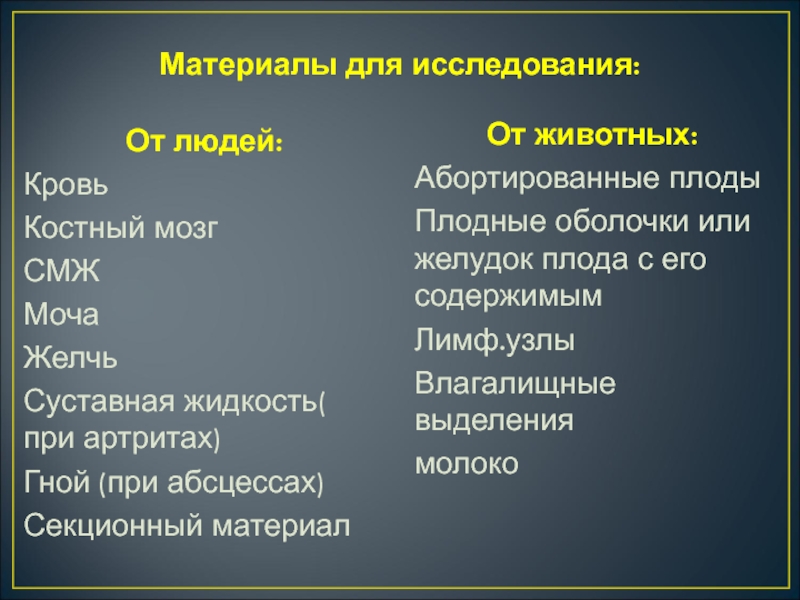 Материалы для исследования:

От людей:

Кровь

Костный мозг

СМЖ

Моча

Желчь

Суставная жидкость( при артритах)

Гной (при абсцессах)

Секционный материал

От животных:

Абортированные плоды

Плодные оболочки или желудок плода с его содержимым

Лимф.узлы

Влагалищные выделения

молоко